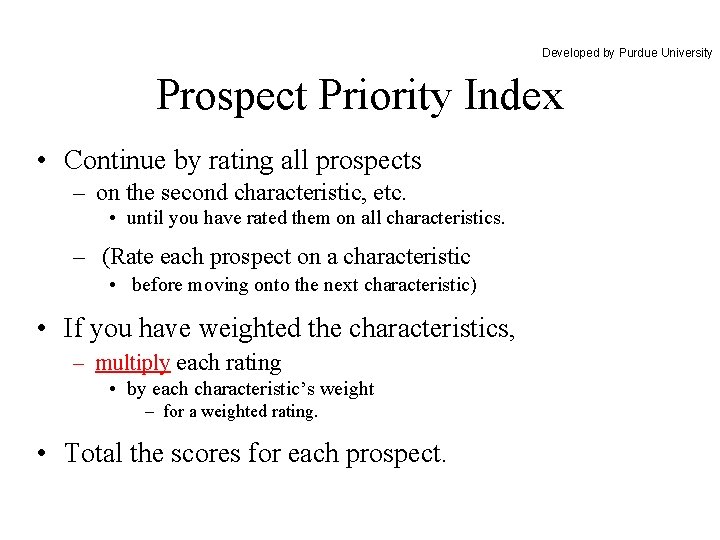 Developed by Purdue University

Prospect Priority Index

• Continue by rating all prospects
– on the second characteristic, etc.
• until you have rated them on all characteristics.
– (Rate each prospect on a characteristic
• before moving onto the next characteristic)

• If you have weighted the characteristics,
– multiply each rating
• by each characteristic's weight
– for a weighted rating.

• Total the scores for each prospect.